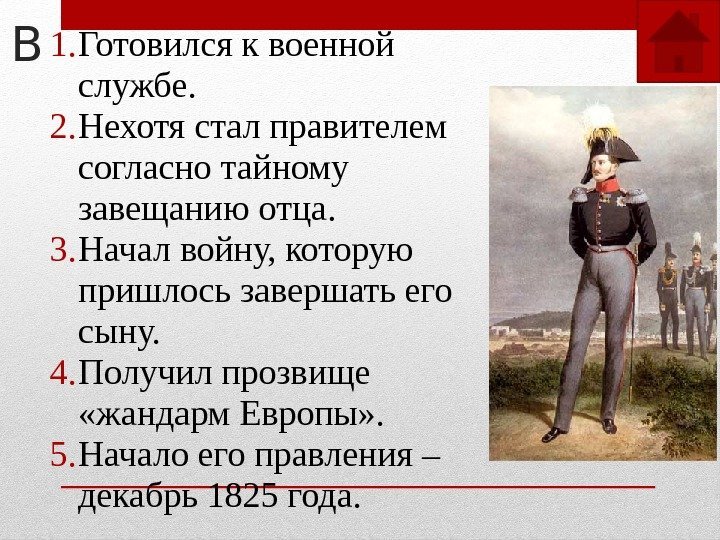 В

1. Готовился к военной службе.
2. Нехотя стал правителем согласно тайному завещанию отца.
3. Начал войну, которую пришлось завершать его сыну.
4. Получил прозвище «жандарм Европы».
5. Начало его правления – декабрь 1825 года.